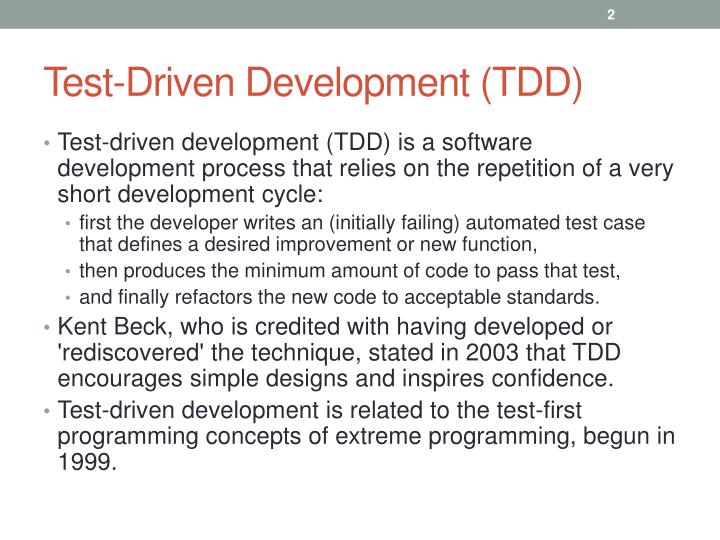 2

Test-Driven Development (TDD)

• Test-driven development (TDD) is a software development process that relies on the repetition of a very short development cycle:
  • first the developer writes an (initially failing) automated test case that defines a desired improvement or new function,
  • then produces the minimum amount of code to pass that test,
  • and finally refactors the new code to acceptable standards.
• Kent Beck, who is credited with having developed or 'rediscovered' the technique, stated in 2003 that TDD encourages simple designs and inspires confidence.
• Test-driven development is related to the test-first programming concepts of extreme programming, begun in 1999.